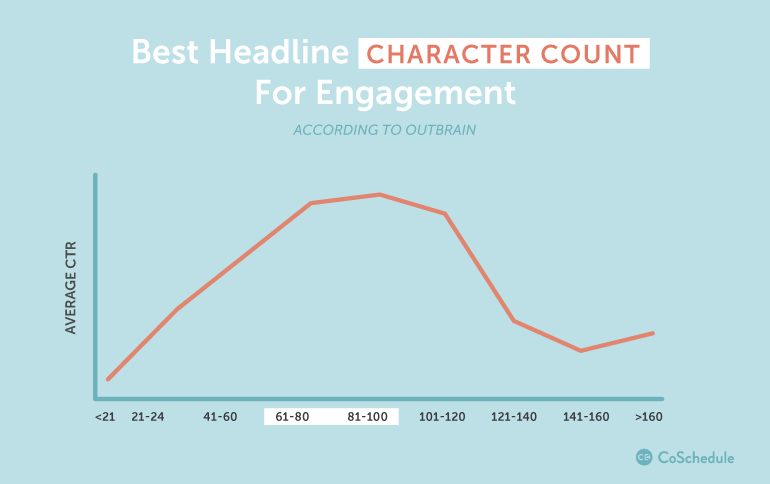 Best Headline CHARACTER COUNT For Engagement

ACCORDING TO OUTBRAIN

AVERAGE CTR

<21 21-24 41-60 61-80 81-100 101-120 121-140 141-160 >160

CoSchedule